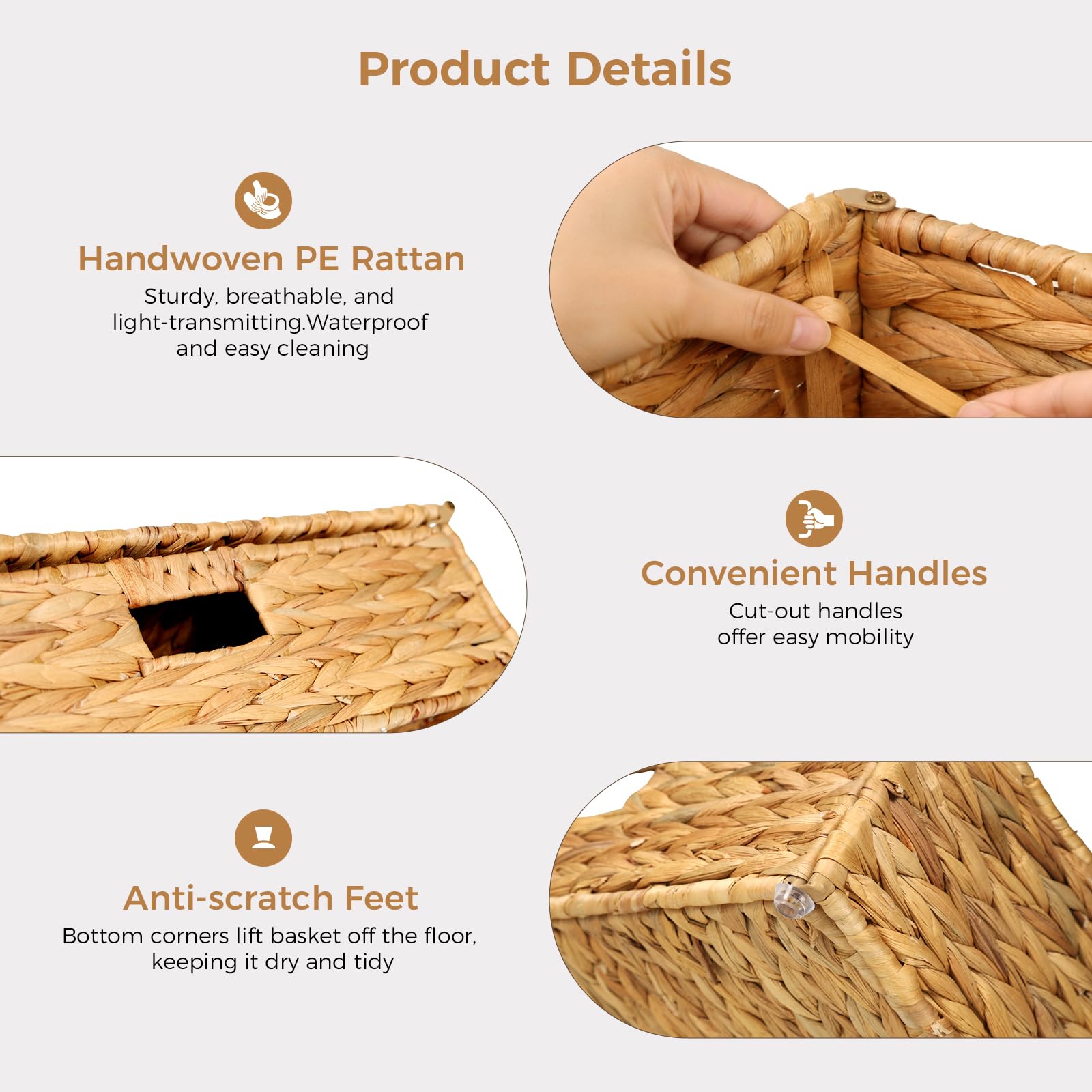 Product Details

Handwoven PE Rattan

Sturdy, breathable, and light-transmitting.Waterproof and easy cleaning

Convenient Handles

Cut-out handles offer easy mobility

Anti-scratch Feet

Bottom corners lift basket off the floor, keeping it dry and tidy